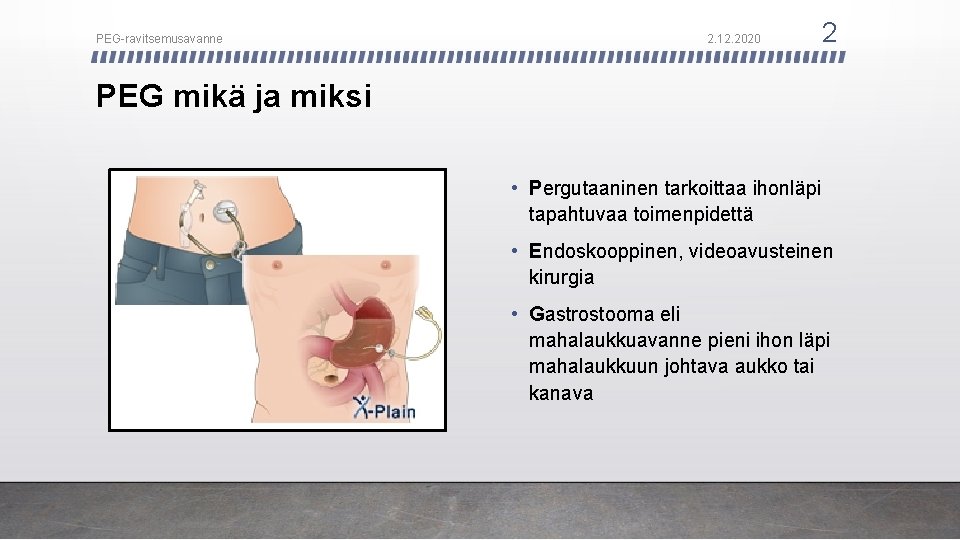 PEG-ravitsemusavanne

2.12.2020

2

PEG mikä ja miksi

X-Plain

• Pergutaaninen tarkoittaa ihonläpi tapahtuvaa toimenpidettä

• Endoskooppinen, videoavusteinen kirurgia

• Gastrostooma eli mahalaukkuavanne pieni ihon läpi mahalaukkuun johtava aukko tai kanava